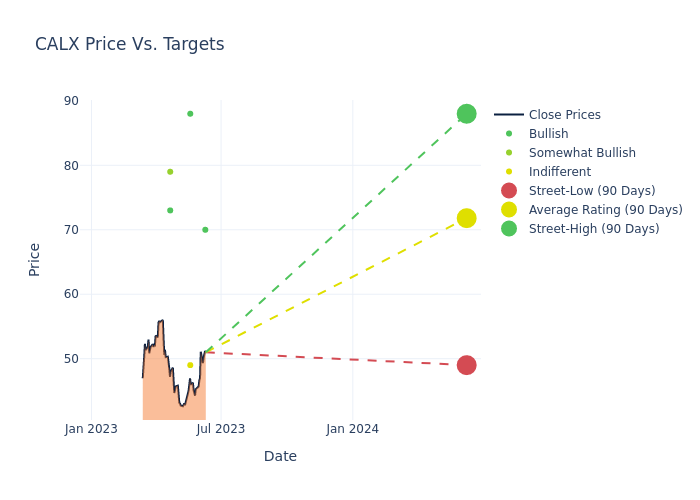 CALX Price Vs. Targets

Price

90
80
70
60
50

Jan 2023
Jul 2023
Jan 2024

Date

Close Prices
Bullish
Somewhat Bullish
Indifferent
Street-Low (90 Days)
Average Rating (90 Days)
Street-High (90 Days)